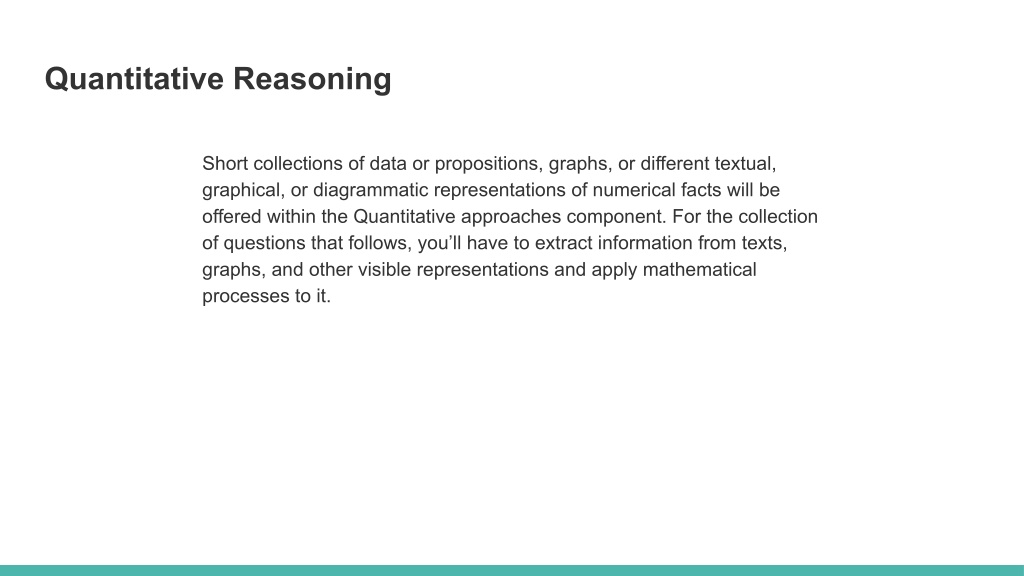 Quantitative Reasoning

Short collections of data or propositions, graphs, or different textual, graphical, or diagrammatic representations of numerical facts will be offered within the Quantitative approaches component. For the collection of questions that follows, you'll have to extract information from texts, graphs, and other visible representations and apply mathematical processes to it.